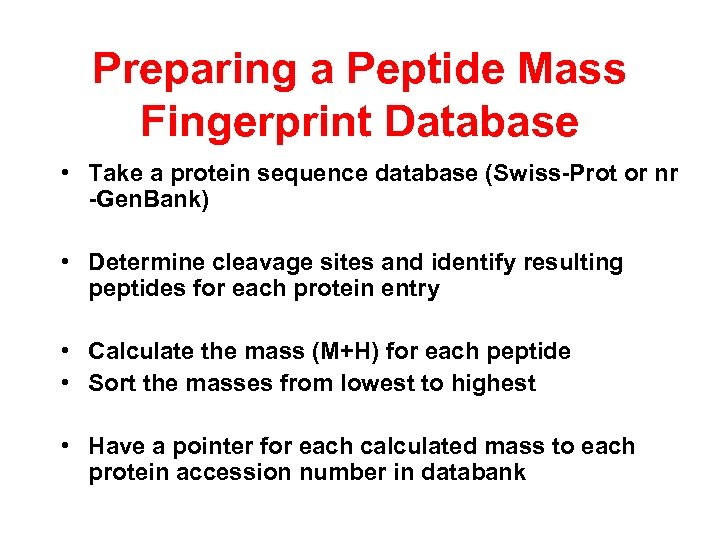 Preparing a Peptide Mass Fingerprint Database

• Take a protein sequence database (Swiss-Prot or nr -GenBank)

• Determine cleavage sites and identify resulting peptides for each protein entry

• Calculate the mass (M+H) for each peptide
• Sort the masses from lowest to highest

• Have a pointer for each calculated mass to each protein accession number in databank